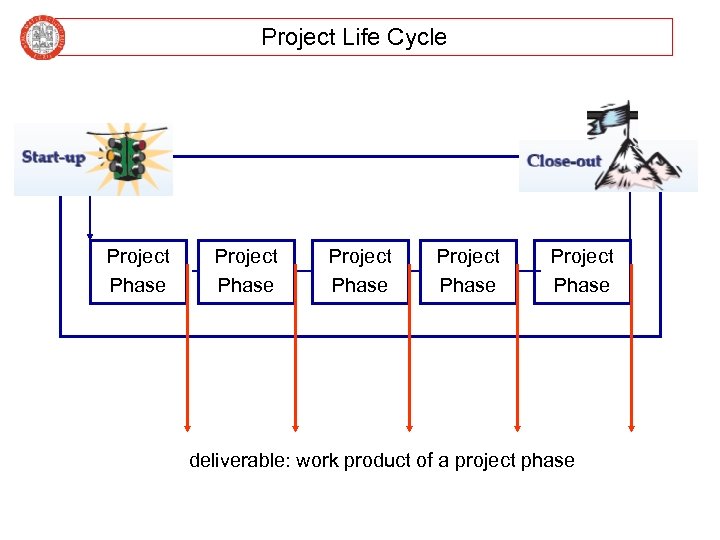 Project Life Cycle

Start-up

Close-out

Project Phase

Project Phase

Project Phase

Project Phase

Project Phase

deliverable: work product of a project phase